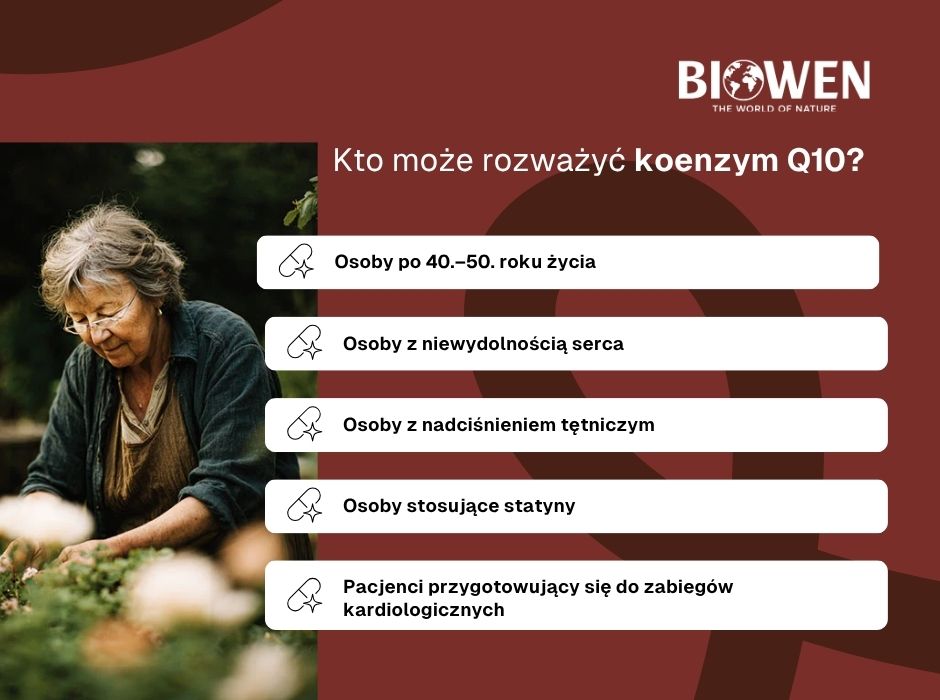 BIOWEN
THE WORLD OF NATURE

Kto może rozważyć koenzym Q10?

Osoby po 40.–50. roku życia

Osoby z niewydolnością serca

Osoby z nadciśnieniem tętniczym

Osoby stosujące statyny

Pacjenci przygotowujący się do zabiegów kardiologicznych